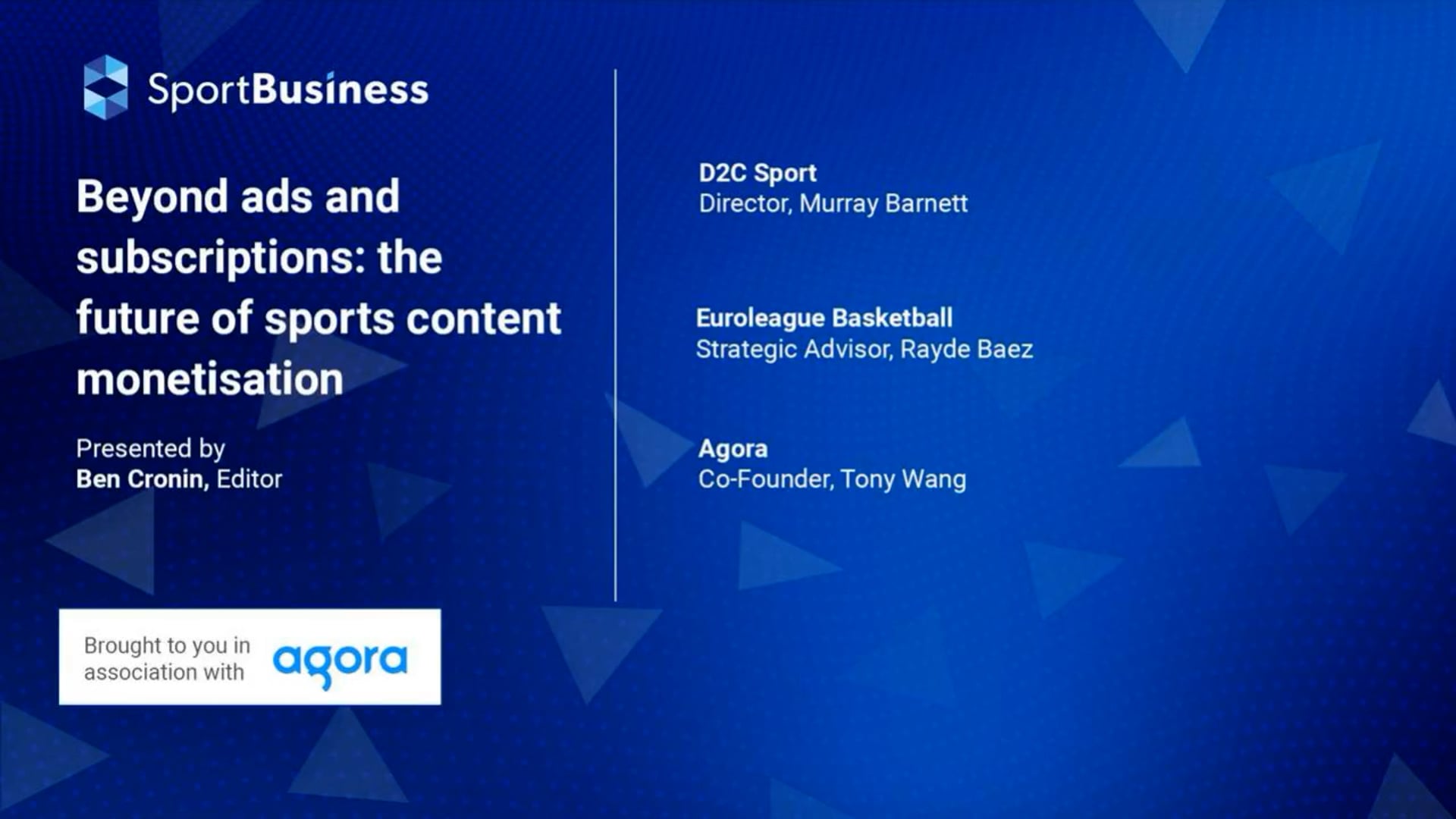 SportBusiness

Beyond ads and subscriptions: the future of sports content monetisation

Presented by
Ben Cronin, Editor

Brought to you in association with agora

D2C Sport
Director, Murray Barnett

Euroleague Basketball
Strategic Advisor, Rayde Baez

Agora
Co-Founder, Tony Wang